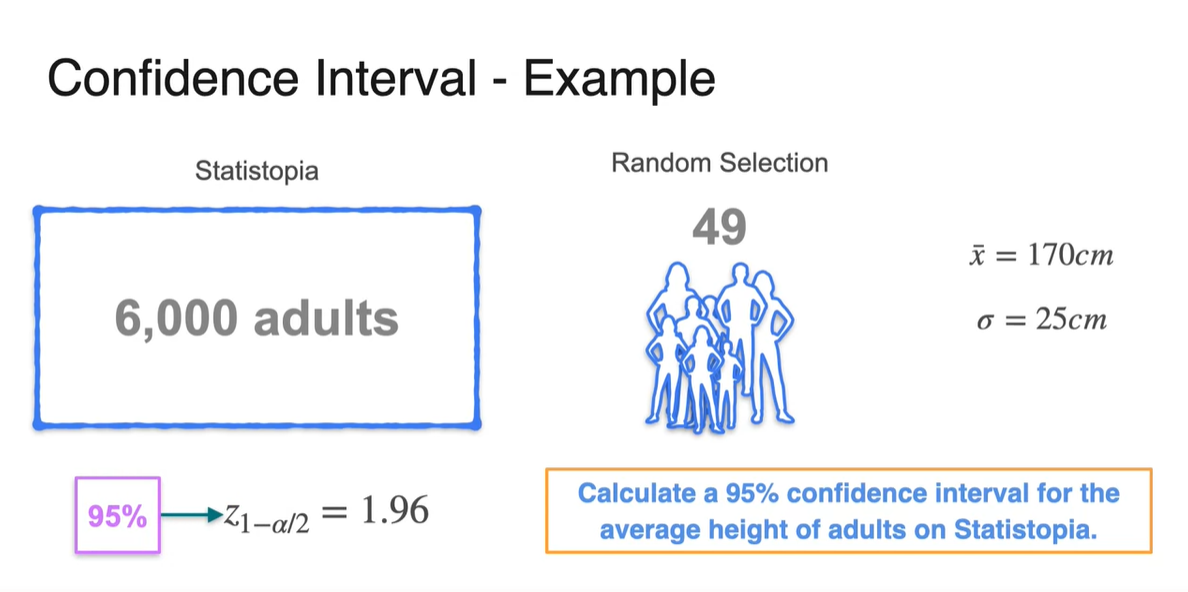 Confidence Interval - Example

Statistopia

6,000 adults

Random Selection

49

$\bar{x} = 170cm$

$\sigma = 25cm$

95%

$z_{1-\alpha/2} = 1.96$

Calculate a 95% confidence interval for the average height of adults on Statistopia.